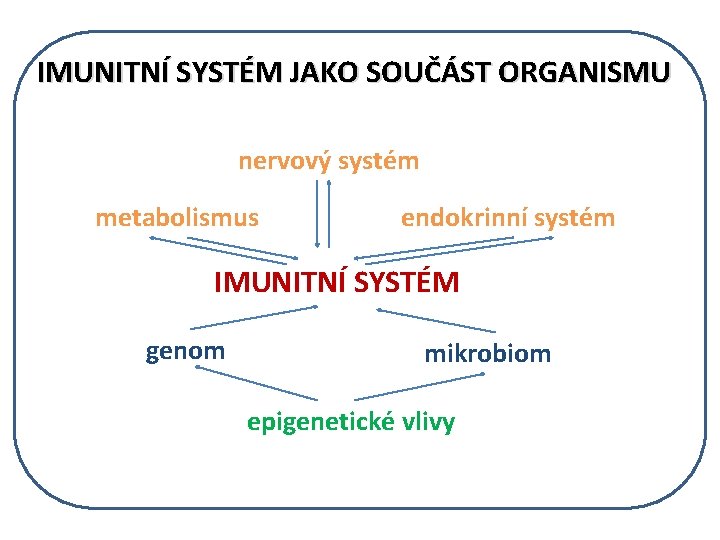 IMUNITNÍ SYSTÉM JAKO SOUČÁST ORGANISMU

nervový systém

metabolismus

endokrinní systém

IMUNITNÍ SYSTÉM

genom

mikrobiom

epigenetické vlivy